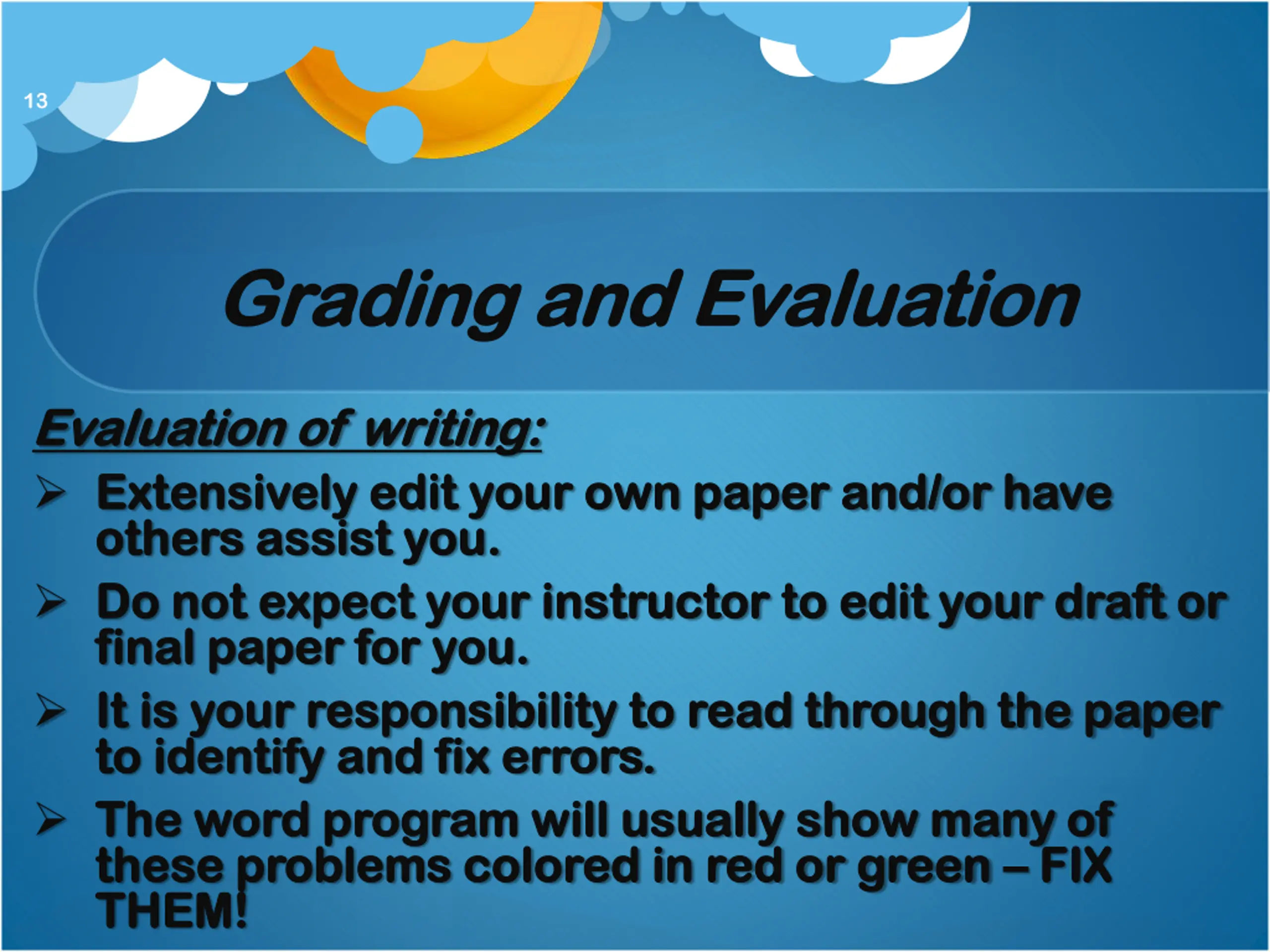 13

Grading and Evaluation

Evaluation of writing:

➢ Extensively edit your own paper and/or have others assist you.

➢ Do not expect your instructor to edit your draft or final paper for you.

➢ It is your responsibility to read through the paper to identify and fix errors.

➢ The word program will usually show many of these problems colored in red or green – FIX THEM!